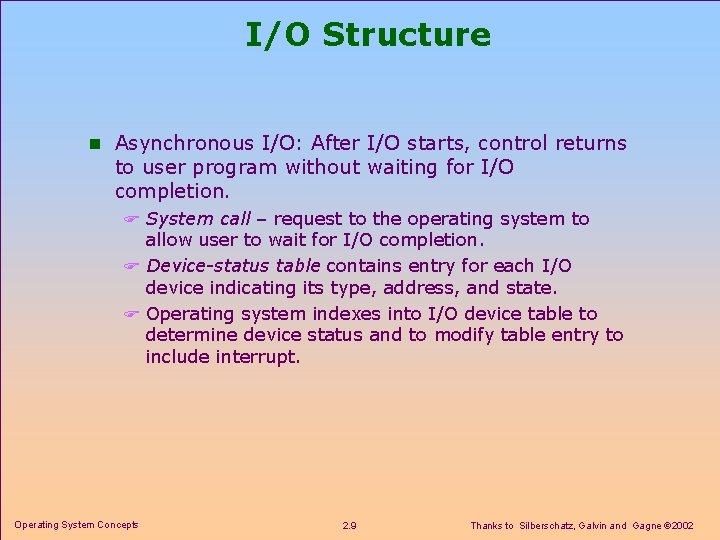 I/O Structure

Asynchronous I/O: After I/O starts, control returns to user program without waiting for I/O completion.

System call – request to the operating system to allow user to wait for I/O completion.

Device-status table contains entry for each I/O device indicating its type, address, and state.

Operating system indexes into I/O device table to determine device status and to modify table entry to include interrupt.

Operating System Concepts

2.9

Thanks to Silberschatz, Galvin and Gagne ©2002